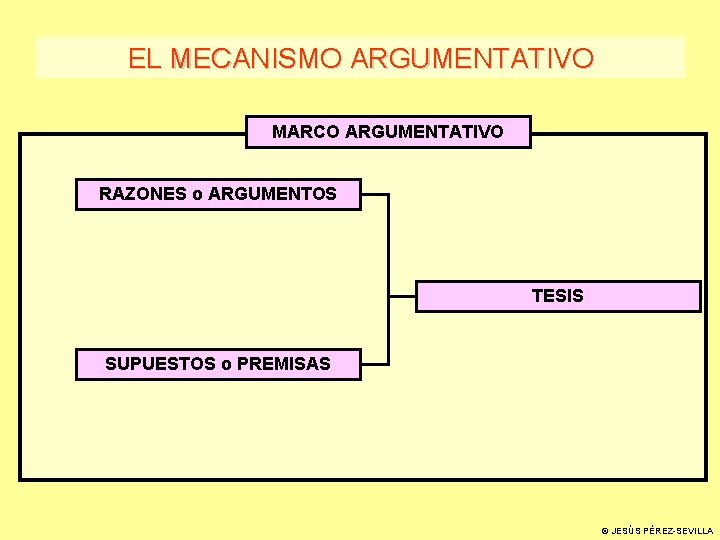 EL MECANISMO ARGUMENTATIVO

MARCO ARGUMENTATIVO

RAZONES o ARGUMENTOS

TESIS

SUPUESTOS o PREMISAS

© JESÚS PÉREZ-SEVILLA